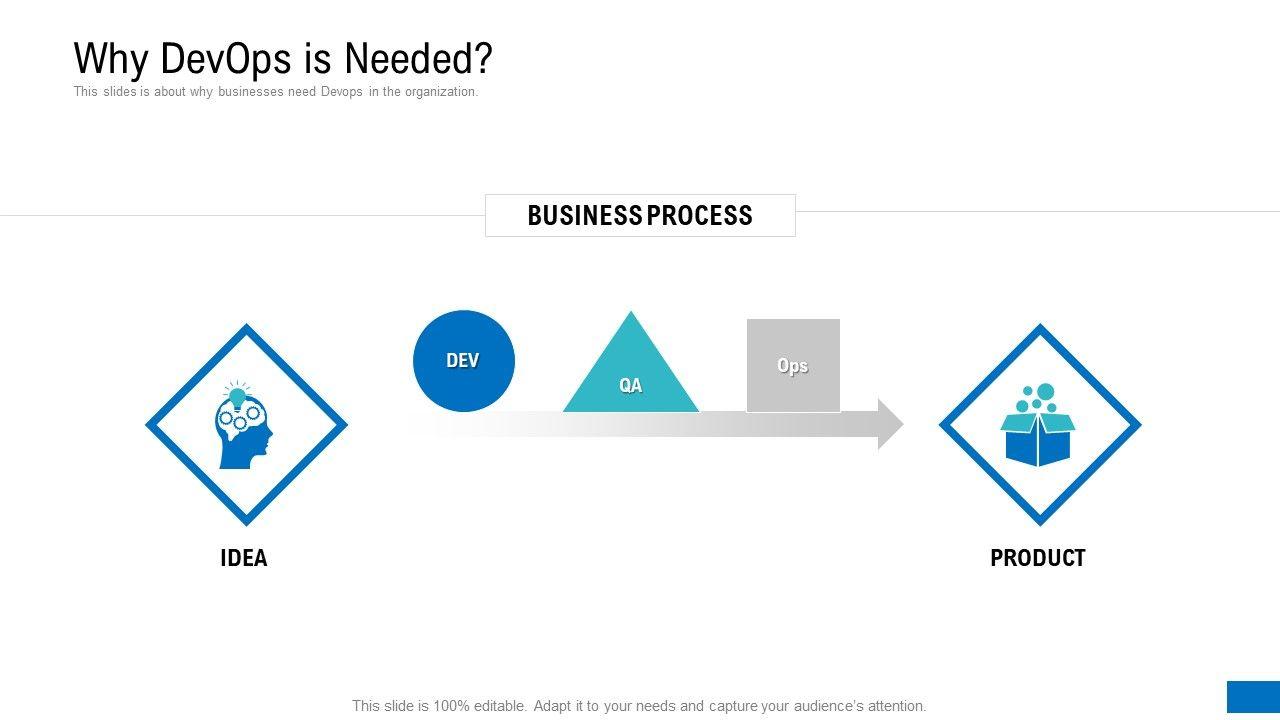 Why DevOps is Needed?
This slides is about why businesses need Devops in the organization.

BUSINESS PROCESS

DEV

QA

Ops

IDEA

PRODUCT

This slide is 100% editable. Adapt it to your needs and capture your audience's attention.